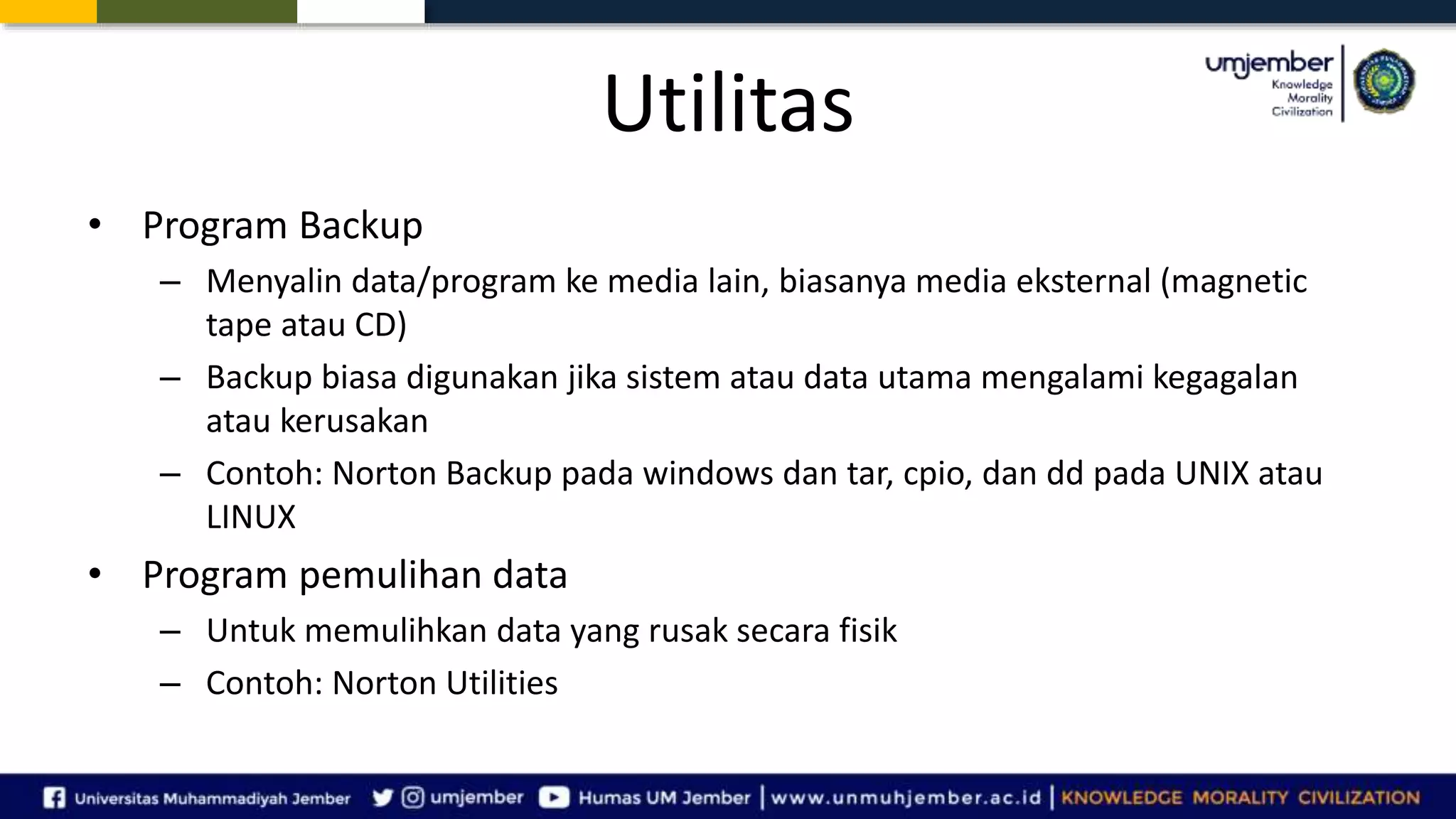 umjember
Knowledge
Morality
Civilization

Utilitas

• Program Backup
– Menyalin data/program ke media lain, biasanya media eksternal (magnetic tape atau CD)
– Backup biasa digunakan jika sistem atau data utama mengalami kegagalan atau kerusakan
– Contoh: Norton Backup pada windows dan tar, cpio, dan dd pada UNIX atau LINUX
• Program pemulihan data
– Untuk memulihkan data yang rusak secara fisik
– Contoh: Norton Utilities

Universitas Muhammadiyah Jember umjember Humas UM Jember | www.unmuhjember.ac.id | KNOWLEDGE MORALITY CIVILIZATION